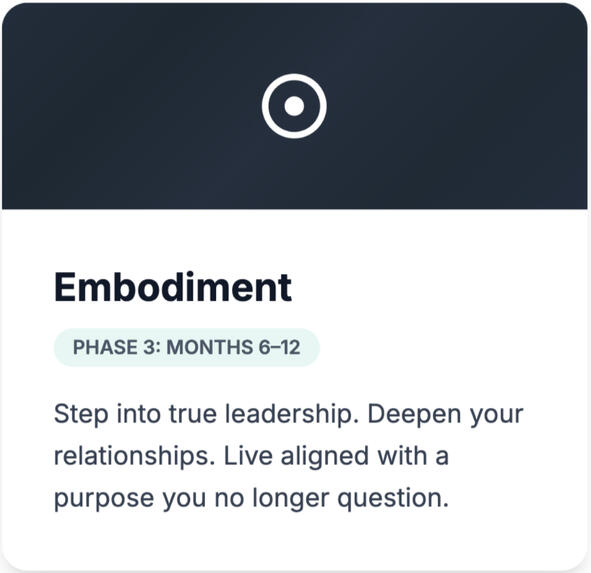 Embodiment

PHASE 3: MONTHS 6–12

Step into true leadership. Deepen your relationships. Live aligned with a purpose you no longer question.